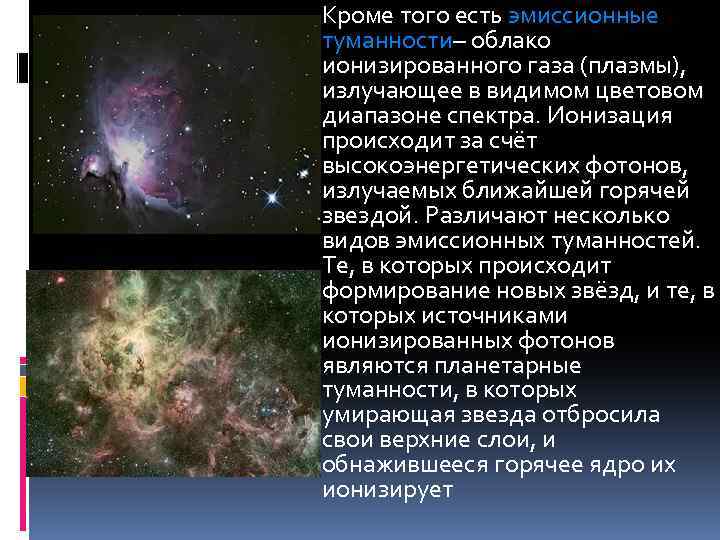 Кроме того есть эмиссионные туманности– облако ионизированного газа (плазмы), излучающее в видимом цветовом диапазоне спектра. Ионизация происходит за счёт высокоэнергетических фотонов, излучаемых ближайшей горячей звездой. Различают несколько видов эмиссионных туманностей. Те, в которых происходит формирование новых звёзд, и те, в которых источниками ионизированных фотонов являются планетарные туманности, в которых умирающая звезда отбросила свои верхние слои, и обнажившееся горячее ядро их ионизирует